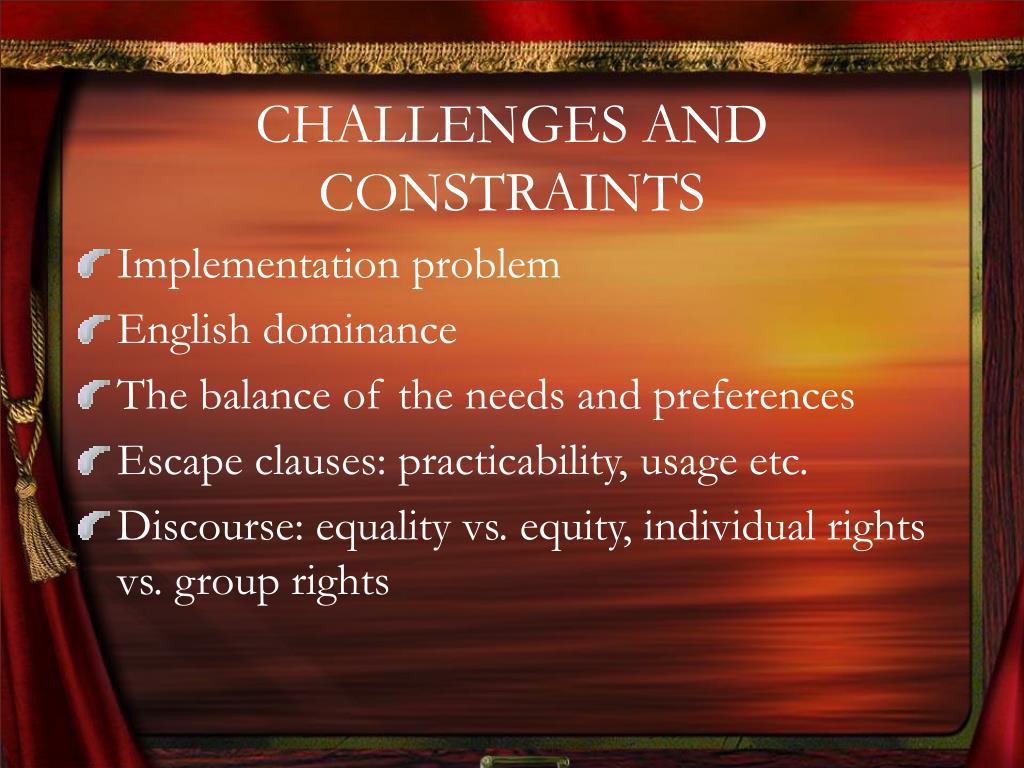 CHALLENGES AND CONSTRAINTS

Implementation problem

English dominance

The balance of the needs and preferences

Escape clauses: practicability, usage etc.

Discourse: equality vs. equity, individual rights vs. group rights